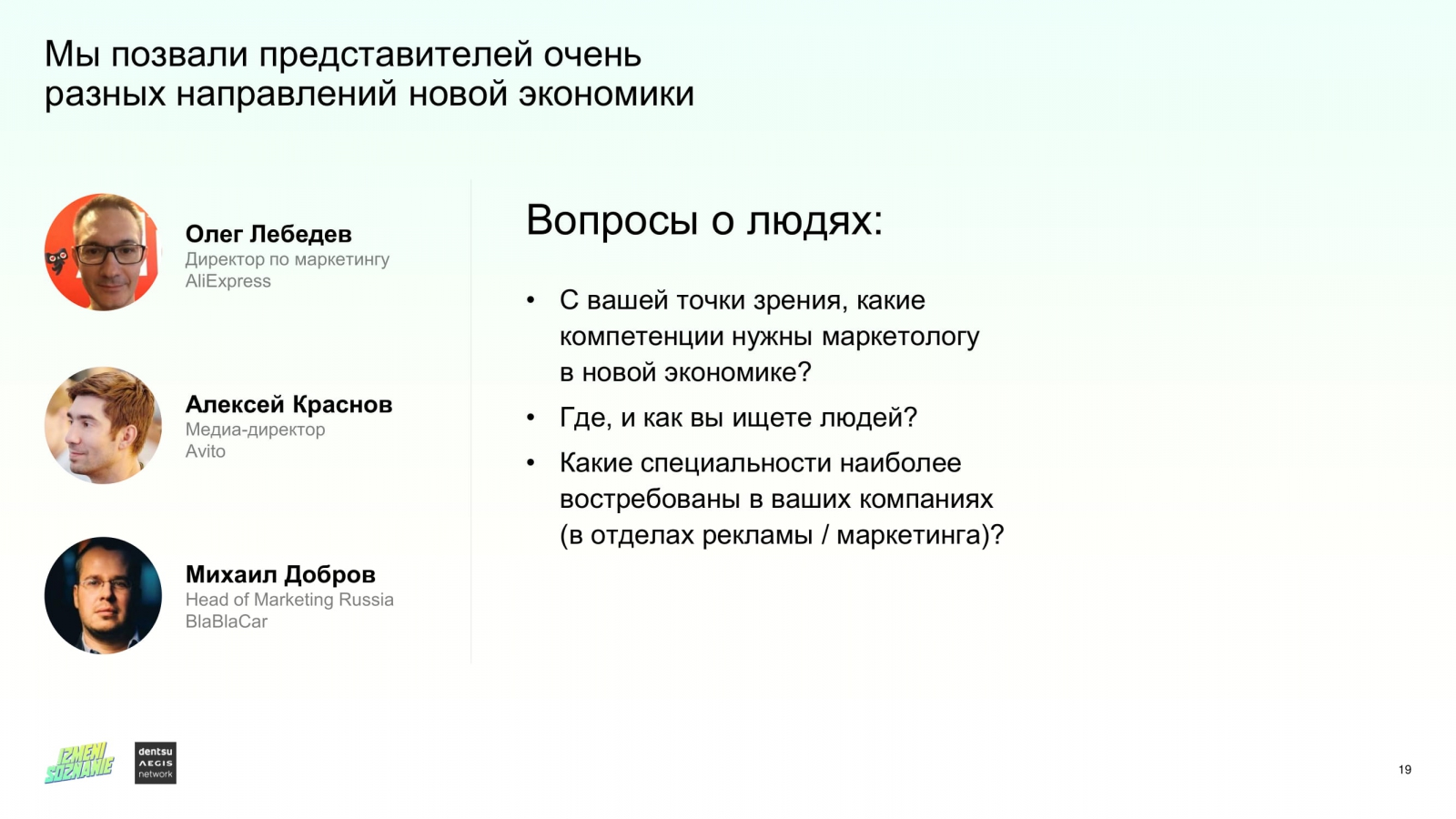 Мы позвали представителей очень разных направлений новой экономики

Олег Лебедев
Директор по маркетингу
AliExpress

Алексей Краснов
Медиа-директор
Avito

Михаил Добров
Head of Marketing Russia
BlaBlaCar

Вопросы о людях:

• С вашей точки зрения, какие компетенции нужны маркетологу в новой экономике?
• Где, и как вы ищете людей?
• Какие специальности наиболее востребованы в ваших компаниях (в отделах рекламы / маркетинга)?

IZMENI SOZNANIE
dentsu AEGIS network

19